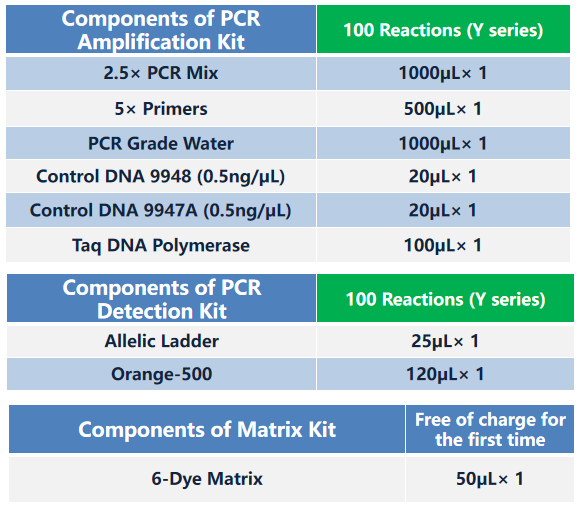 | Components of PCR Amplification Kit | 100 Reactions (Y series) |
|---|---|
| 2.5× PCR Mix | 1000μL× 1 |
| 5× Primers | 500μL× 1 |
| PCR Grade Water | 1000μL× 1 |
| Control DNA 9948 (0.5ng/μL) | 20μL× 1 |
| Control DNA 9947A (0.5ng/μL) | 20μL× 1 |
| Taq DNA Polymerase | 100μL× 1 |

| Components of PCR Detection Kit | 100 Reactions (Y series) |
|---|---|
| Allelic Ladder | 25μL× 1 |
| Orange-500 | 120μL× 1 |

| Components of Matrix Kit | Free of charge for the first time |
|---|---|
| 6-Dye Matrix | 50μL× 1 |